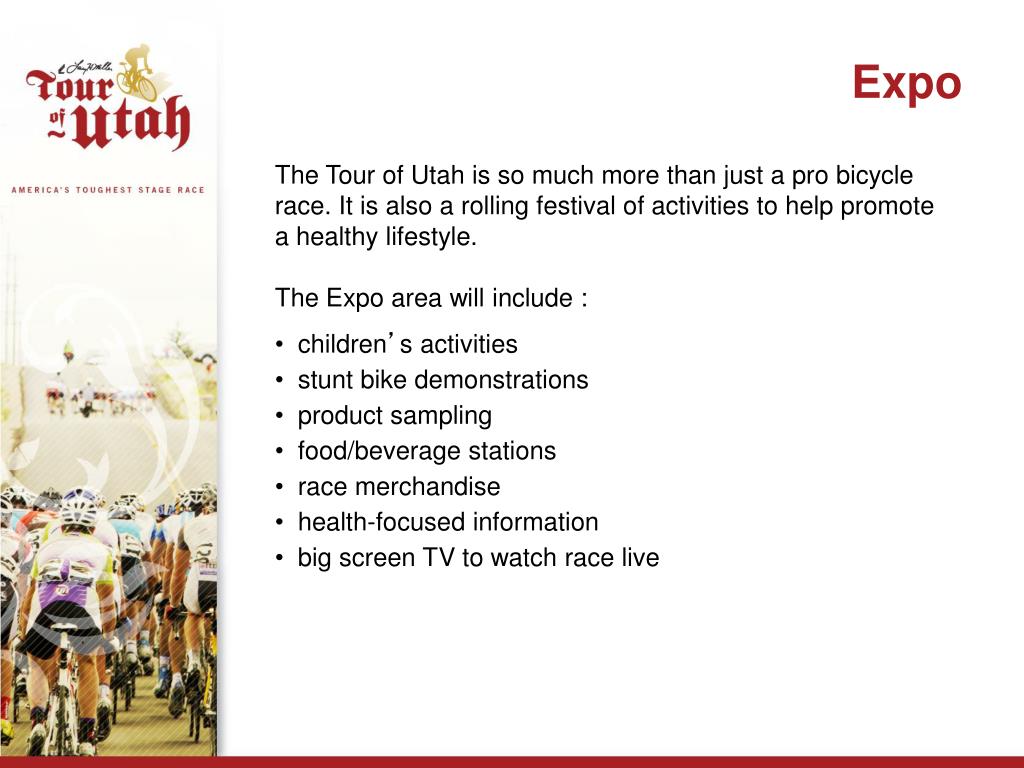 Larry H. Miller
Tour of Utah

AMERICA'S TOUGHEST STAGE RACE

Expo

The Tour of Utah is so much more than just a pro bicycle race. It is also a rolling festival of activities to help promote a healthy lifestyle.

The Expo area will include :

• children's activities
• stunt bike demonstrations
• product sampling
• food/beverage stations
• race merchandise
• health-focused information
• big screen TV to watch race live